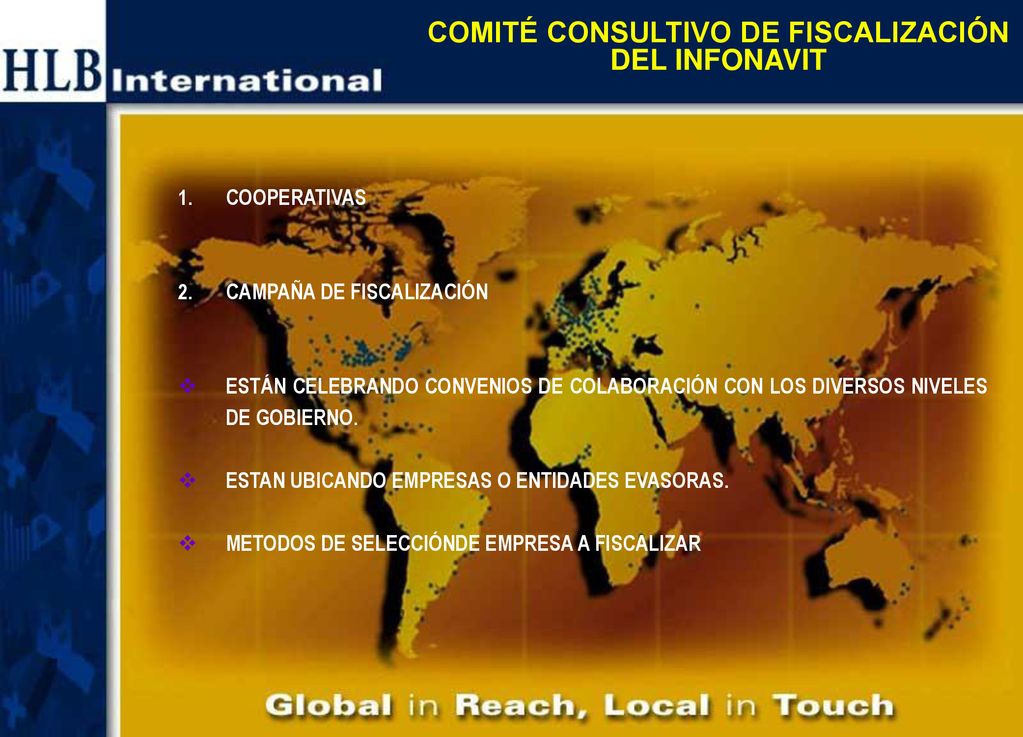 HLB International

COMITÉ CONSULTIVO DE FISCALIZACIÓN DEL INFONAVIT

1. COOPERATIVAS

2. CAMPAÑA DE FISCALIZACIÓN

❖ ESTÁN CELEBRANDO CONVENIOS DE COLABORACIÓN CON LOS DIVERSOS NIVELES DE GOBIERNO.

❖ ESTAN UBICANDO EMPRESAS O ENTIDADES EVASORAS.

❖ METODOS DE SELECCIÓNDE EMPRESA A FISCALIZAR

Global in Reach, Local in Touch